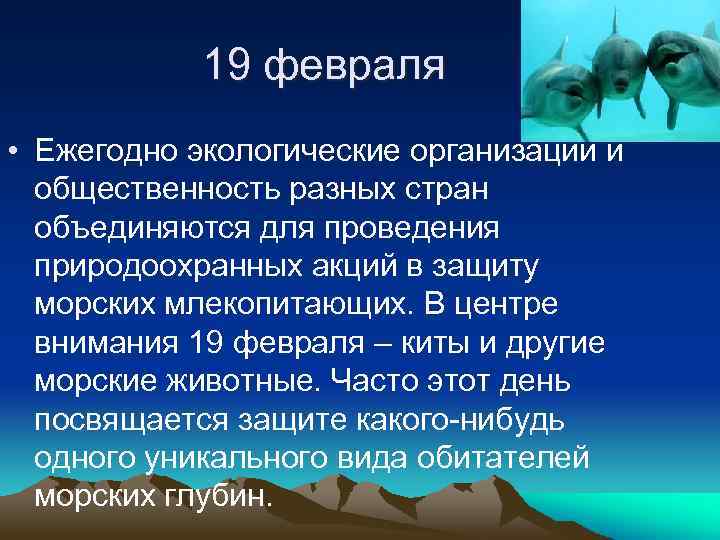 19 февраля

• Ежегодно экологические организации и общественность разных стран объединяются для проведения природоохранных акций в защиту морских млекопитающих. В центре внимания 19 февраля – киты и другие морские животные. Часто этот день посвящается защите какого-нибудь одного уникального вида обитателей морских глубин.